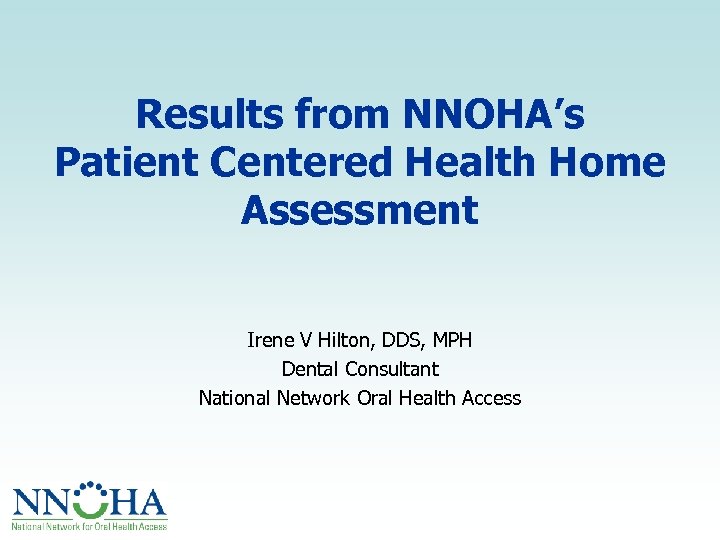 Results from NNOHA's Patient Centered Health Home Assessment

Irene V Hilton, DDS, MPH
Dental Consultant
National Network Oral Health Access

NNOHA
National Network for Oral Health Access